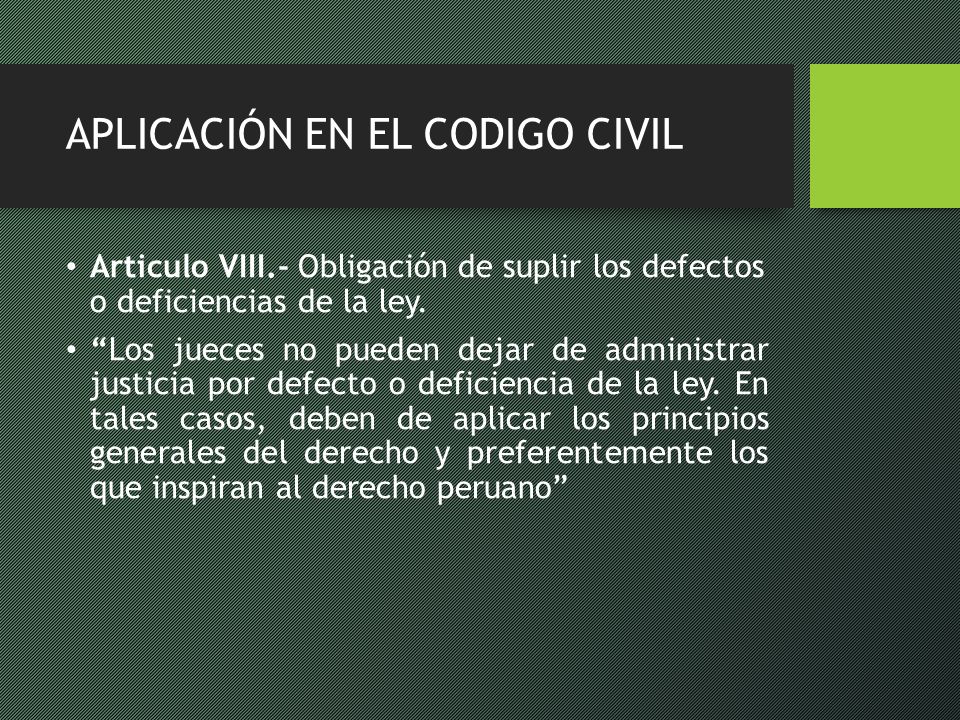 APLICACIÓN EN EL CODIGO CIVIL

• Articulo VIII.- Obligación de suplir los defectos o deficiencias de la ley.

• “Los jueces no pueden dejar de administrar justicia por defecto o deficiencia de la ley. En tales casos, deben de aplicar los principios generales del derecho y preferentemente los que inspiran al derecho peruano”